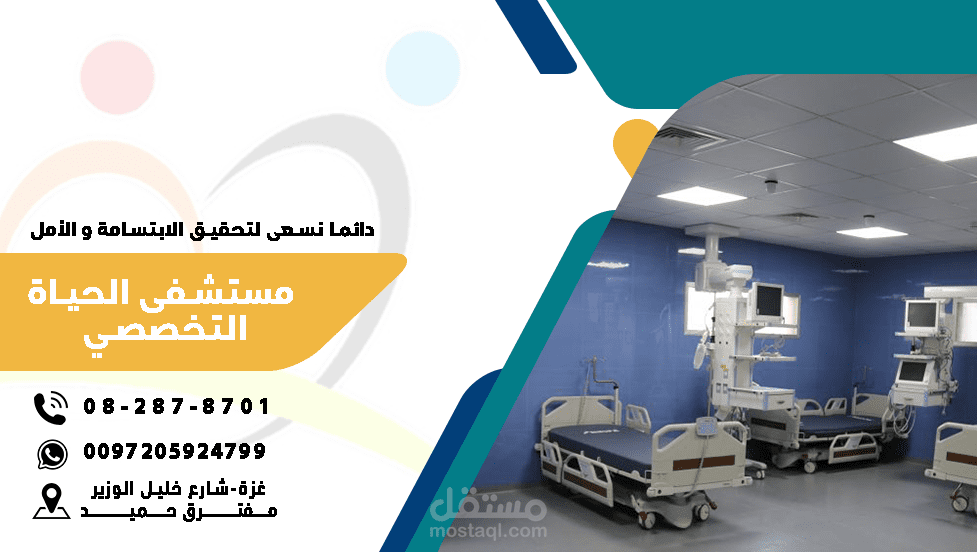 دائما نسعى لتحقيق الابتسامة و الأمل

مستشفى الحياة التخصصي

08-287-8701

0097205924799

غزة-شارع خليل الوزير مفترق حميد

مستقل
mostaql.com